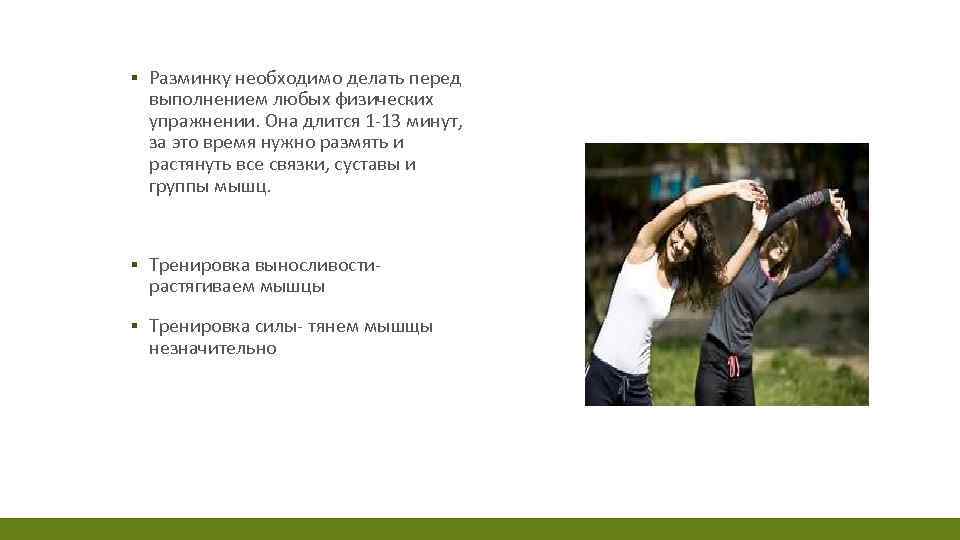 ▪ Разминку необходимо делать перед выполнением любых физических упражнении. Она длится 1-13 минут, за это время нужно размять и растянуть все связки, суставы и группы мышц.

▪ Тренировка выносливости- растягиваем мышцы

▪ Тренировка силы- тянем мышцы незначительно